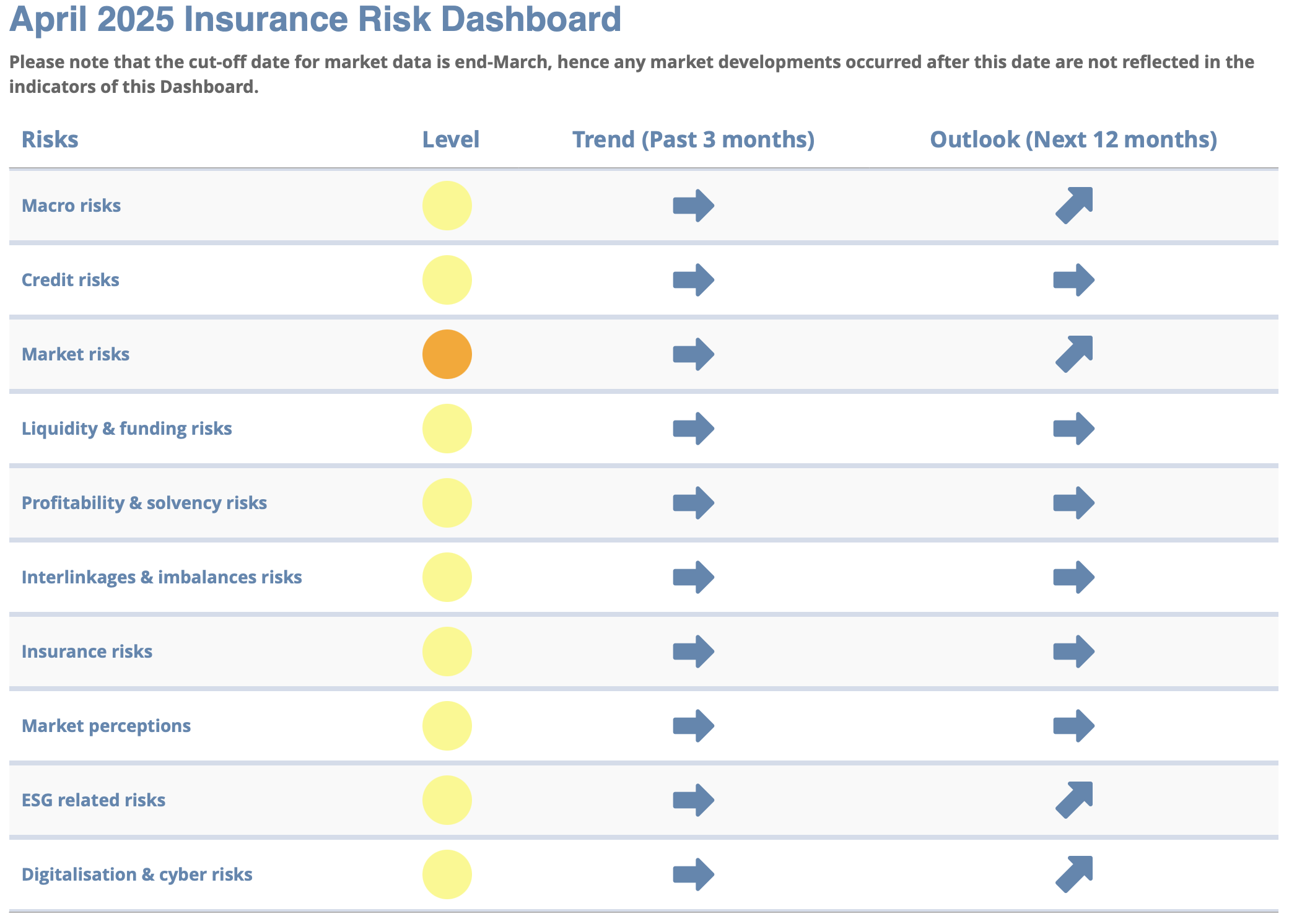 April 2025 Insurance Risk Dashboard

Please note that the cut-off date for market data is end-March, hence any market developments occurred after this date are not reflected in the indicators of this Dashboard.

| Risks | Level | Trend (Past 3 months) | Outlook (Next 12 months) |
|---|---|---|---|
| Macro risks | | | |
| Credit risks | | | |
| Market risks | | | |
| Liquidity & funding risks | | | |
| Profitability & solvency risks | | | |
| Interlinkages & imbalances risks | | | |
| Insurance risks | | | |
| Market perceptions | | | |
| ESG related risks | | | |
| Digitalisation & cyber risks | | | |